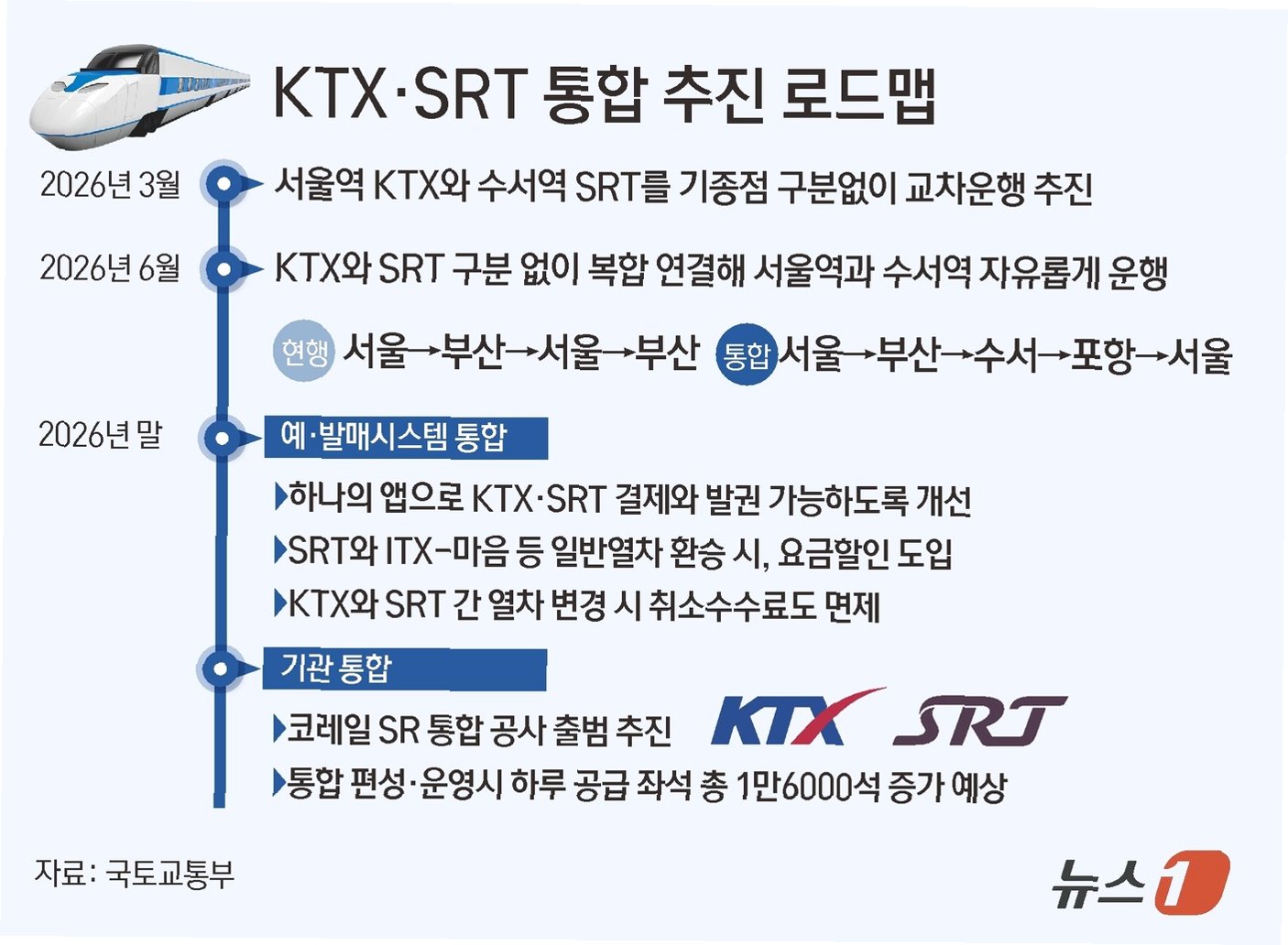 KTX·SRT 통합 추진 로드맵

2026년 3월
서울역 KTX와 수서역 SRT를 기종점 구분없이 교차운행 추진

2026년 6월
KTX와 SRT 구분 없이 복합 연결해 서울역과 수서역 자유롭게 운행

현행 서울→부산→서울→부산 통합 서울→부산→수서→포항→서울

2026년 말
예·발매시스템 통합

▶하나의 앱으로 KTX·SRT 결제와 발권 가능하도록 개선
▶SRT와 ITX-마음 등 일반열차 환승 시, 요금할인 도입
▶KTX와 SRT 간 열차 변경 시 취소수수료도 면제

기관 통합

▶코레일 SR 통합 공사 출범 추진
KTX SRT
▶통합 편성·운영시 하루 공급 좌석 총 1만6000석 증가 예상

자료: 국토교통부

뉴스1